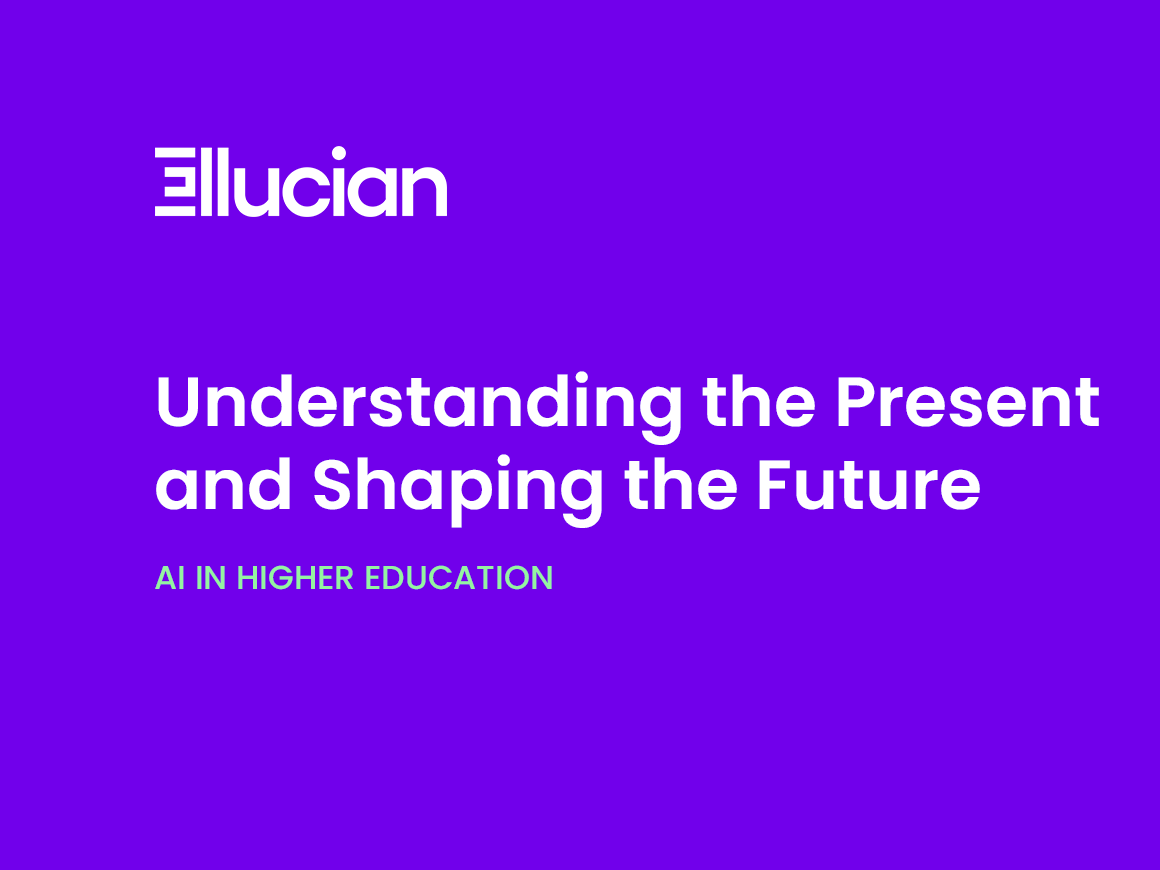 Ellucian

Understanding the Present and Shaping the Future

AI IN HIGHER EDUCATION